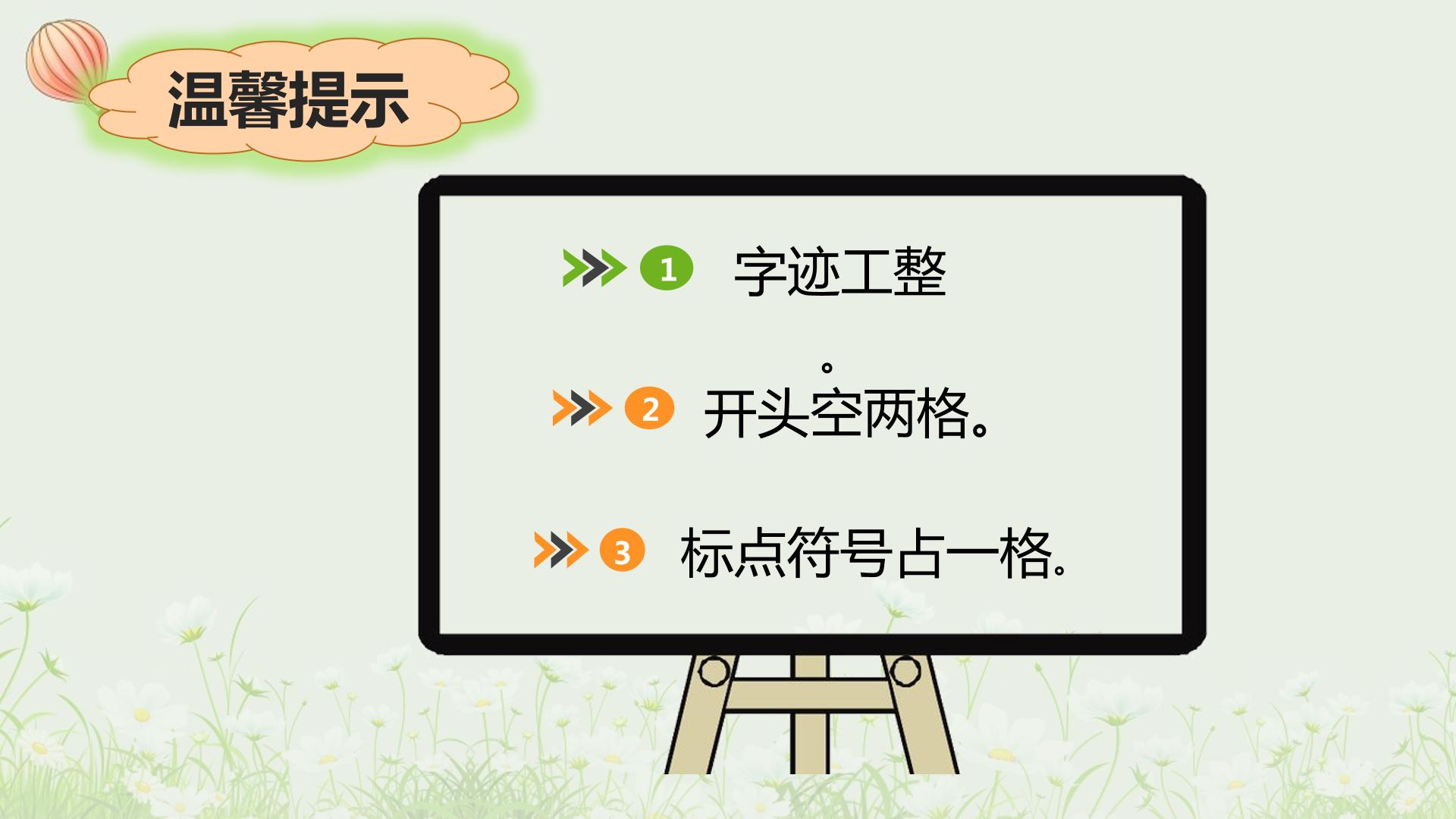 温馨提示

1 字迹工整

。

2 开头空两格。

3 标点符号占一格。